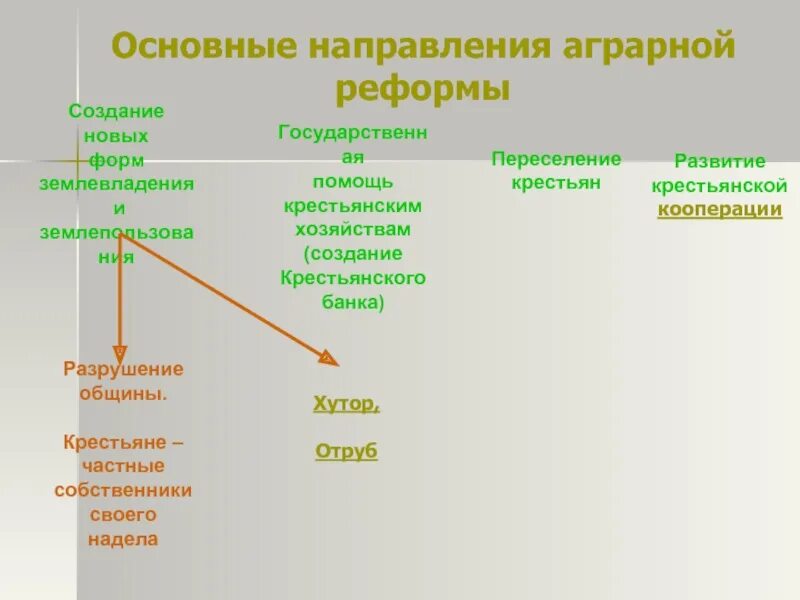 Основные направления аграрной реформы

Создание новых форм землевладения и землепользования

Государственная помощь крестьянским хозяйствам (создание Крестьянского банка)

Переселение крестьян

Развитие крестьянской кооперации

Разрушение общины.

Крестьяне – частные собственники своего надела

Хутор,

Отруб